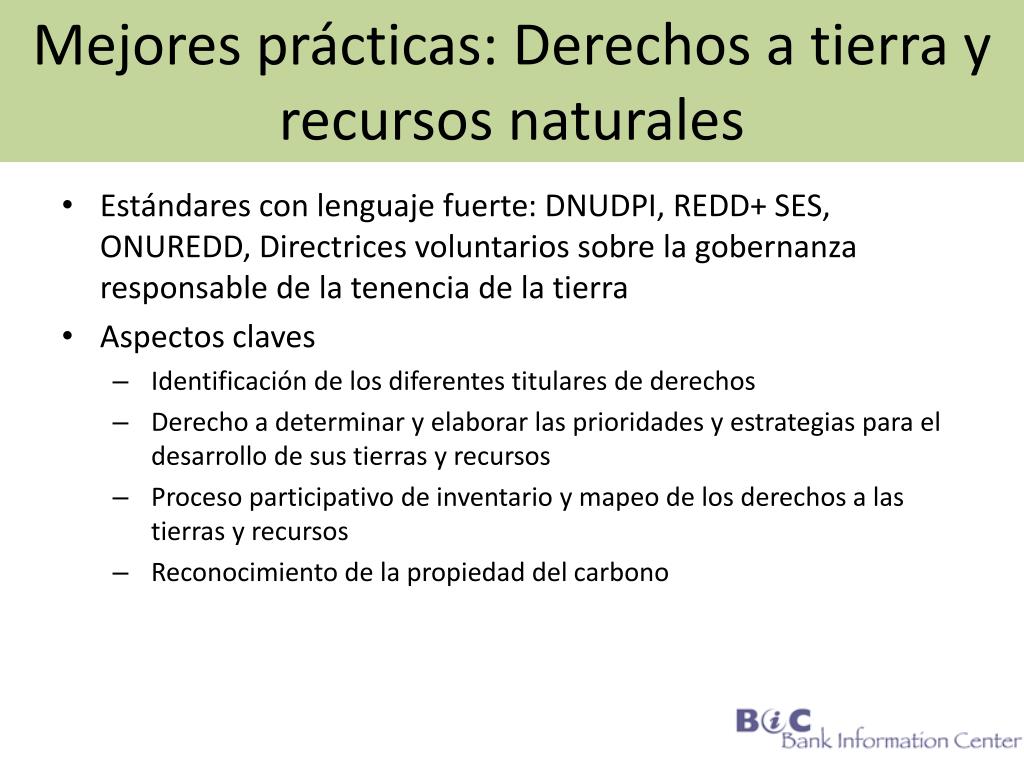 Mejores prácticas: Derechos a tierra y recursos naturales

• Estándares con lenguaje fuerte: DNUDPI, REDD+ SES, ONUREDD, Directrices voluntarios sobre la gobernanza responsable de la tenencia de la tierra
• Aspectos claves
– Identificación de los diferentes titulares de derechos
– Derecho a determinar y elaborar las prioridades y estrategias para el desarrollo de sus tierras y recursos
– Proceso participativo de inventario y mapeo de los derechos a las tierras y recursos
– Reconocimiento de la propiedad del carbono

BiC
Bank Information Center